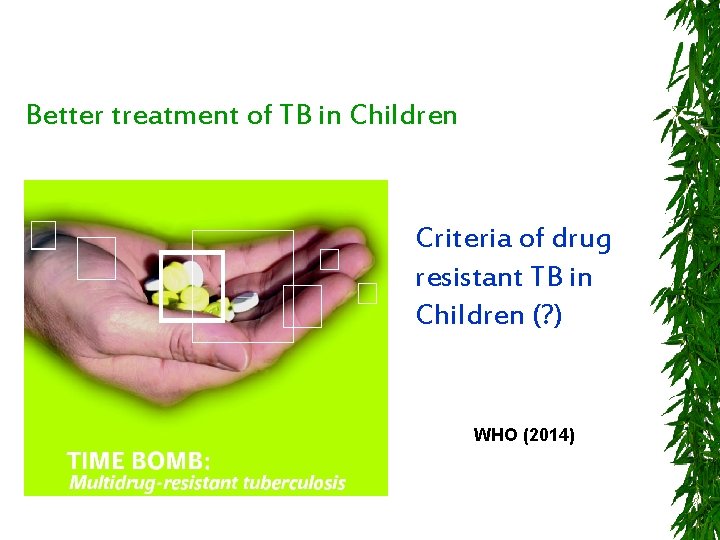 Better treatment of TB in Children

TIME BOMB:
Multidrug-resistant tuberculosis

Criteria of drug resistant TB in Children (?)

WHO (2014)